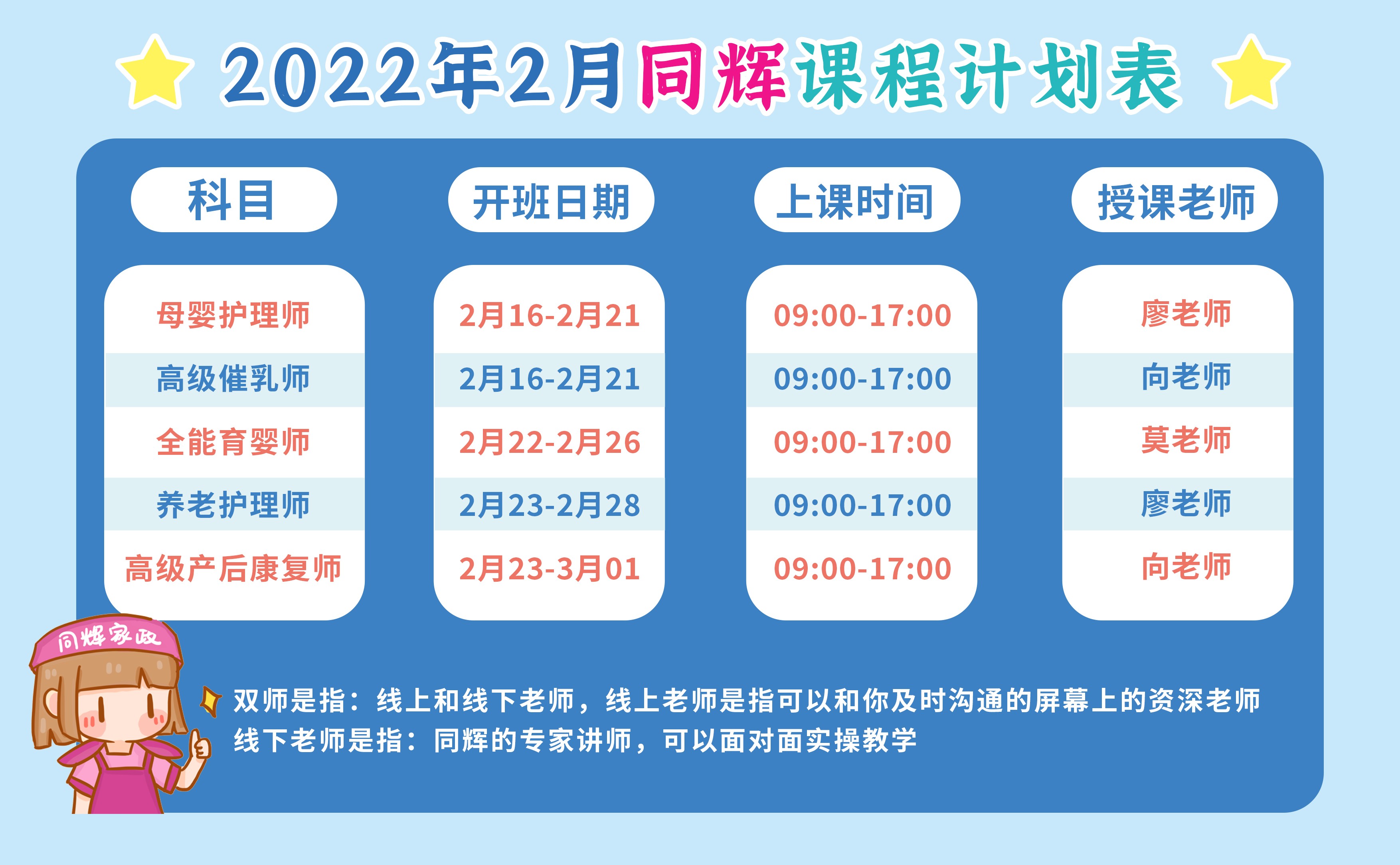 2022年2月同辉课程计划表

| 科目 | 开班日期 | 上课时间 | 授课老师 |
|---|---|---|---|
| 母婴护理师 | 2月16-2月21 | 09:00-17:00 | 廖老师 |
| 高级催乳师 | 2月16-2月21 | 09:00-17:00 | 向老师 |
| 全能育婴师 | 2月22-2月26 | 09:00-17:00 | 莫老师 |
| 养老护理师 | 2月23-2月28 | 09:00-17:00 | 廖老师 |
| 高级产后康复师 | 2月23-3月01 | 09:00-17:00 | 向老师 |

同辉家政

双师是指：线上和线下老师，线上老师是指可以和你及时沟通的屏幕上的资深老师
线下老师是指：同辉的专家讲师，可以面对面实操教学